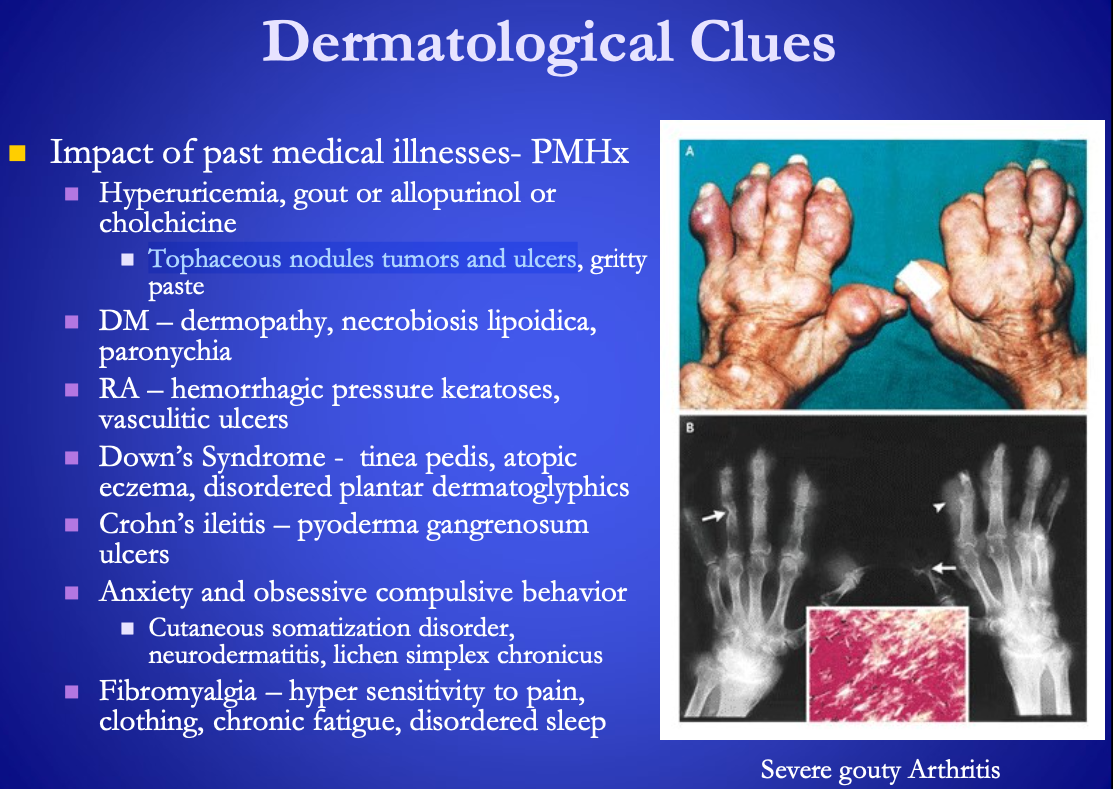 Dermatological Clues

Impact of past medical illnesses- PMHx

Hyperuricemia, gout or allopurinol or cholchicine

Tophaceous nodules tumors and ulcers, gritty paste

DM – dermopathy, necrobiosis lipoidica, paronychia

RA – hemorrhagic pressure keratoses, vasculitic ulcers

Down's Syndrome - tinea pedis, atopic eczema, disordered plantar dermatoglyphics

Crohn's ileitis – pyoderma gangrenosum ulcers

Anxiety and obsessive compulsive behavior

Cutaneous somatization disorder, neurodermatitis, lichen simplex chronicus

Fibromyalgia – hyper sensitivity to pain, clothing, chronic fatigue, disordered sleep

A

B

Severe gouty Arthritis